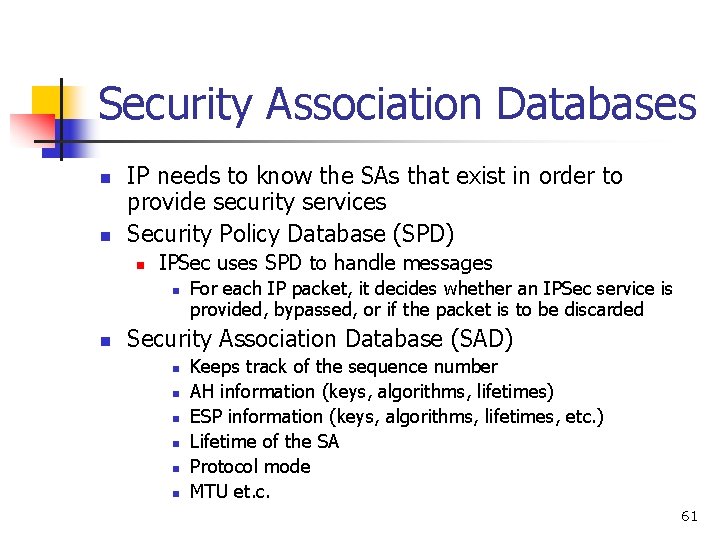 Security Association Databases

- IP needs to know the SAs that exist in order to provide security services
- Security Policy Database (SPD)
  - IPSec uses SPD to handle messages
    - For each IP packet, it decides whether an IPSec service is provided, bypassed, or if the packet is to be discarded
- Security Association Database (SAD)
    - Keeps track of the sequence number
    - AH information (keys, algorithms, lifetimes)
    - ESP information (keys, algorithms, lifetimes, etc.)
    - Lifetime of the SA
    - Protocol mode
    - MTU et.c.

61